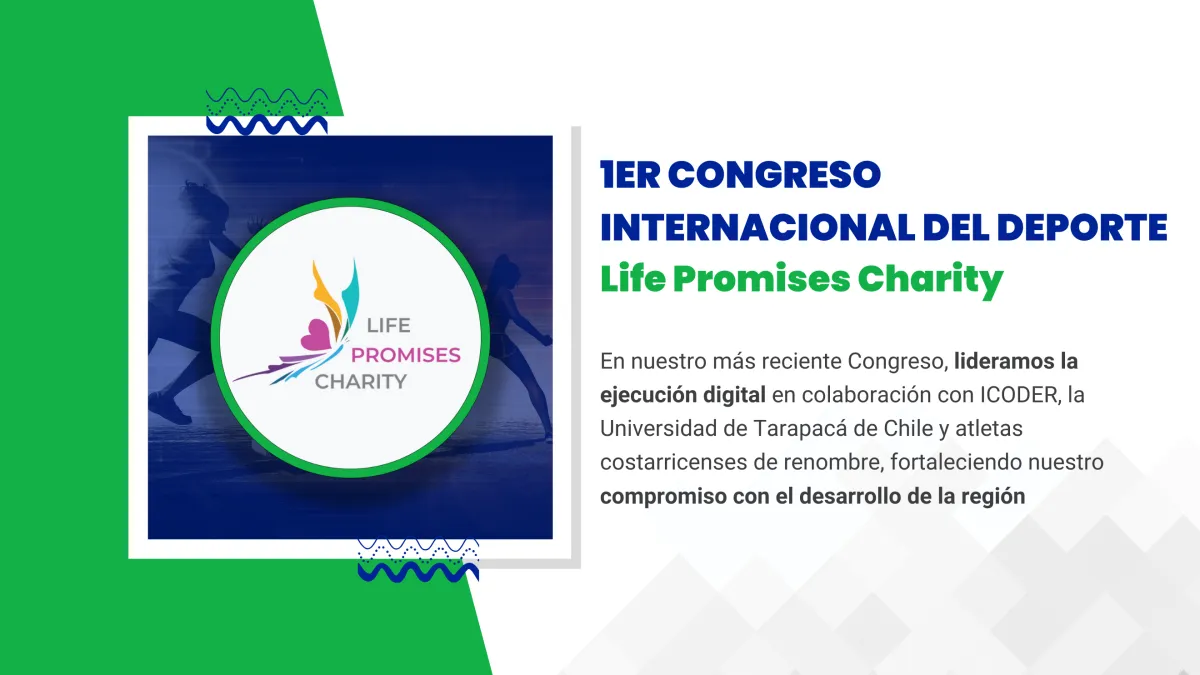 LIFE
PROMISES
CHARITY

1ER CONGRESO INTERNACIONAL DEL DEPORTE
Life Promises Charity

En nuestro más reciente Congreso, lideramos la ejecución digital en colaboración con ICODER, la Universidad de Tarapacá de Chile y atletas costarricenses de renombre, fortaleciendo nuestro compromiso con el desarrollo de la región